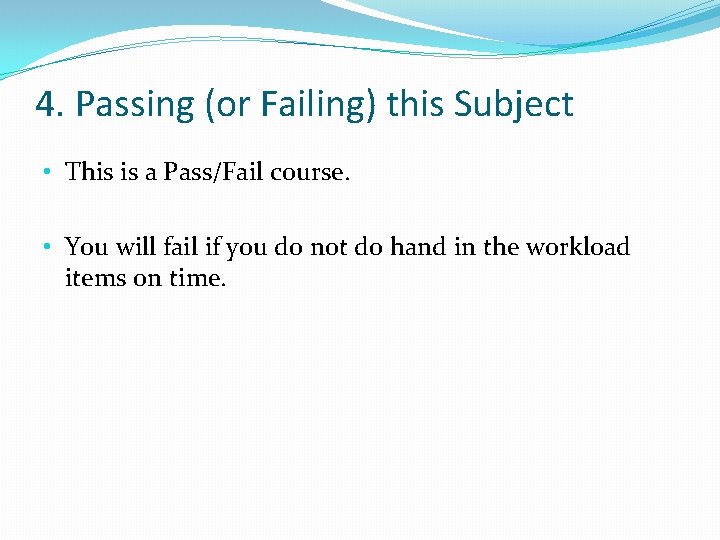 4. Passing (or Failing) this Subject

• This is a Pass/Fail course.

• You will fail if you do not do hand in the workload items on time.